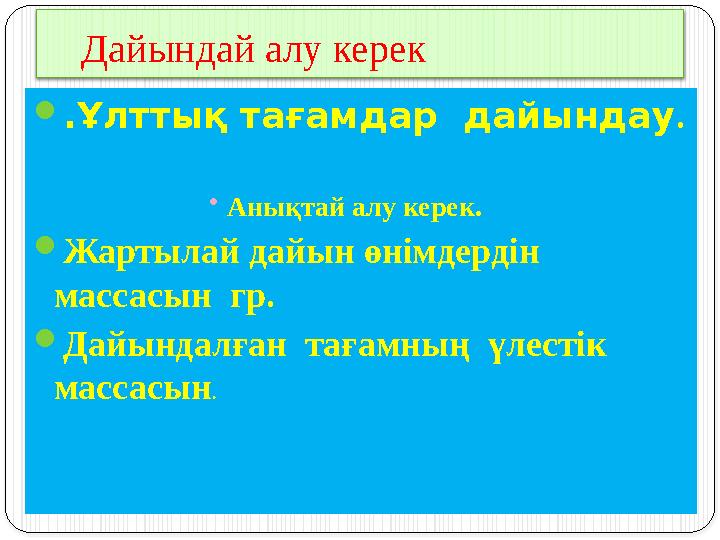 Дайындай алу керек

.Ұлттық тағамдар дайындау.

Анықтай алу керек.

Жартылай дайын өнімдердін массасын гр.

Дайындалған тағамның үлестік массасын.